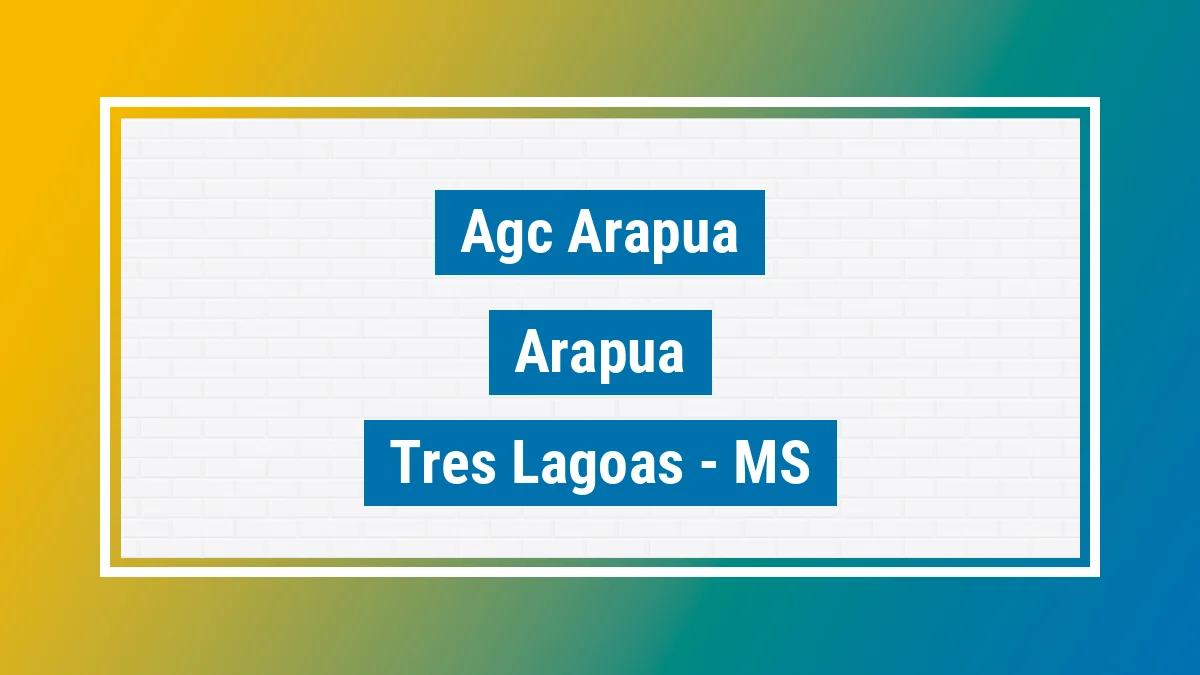 Agc Arapua

Arapua

Tres Lagoas - MS